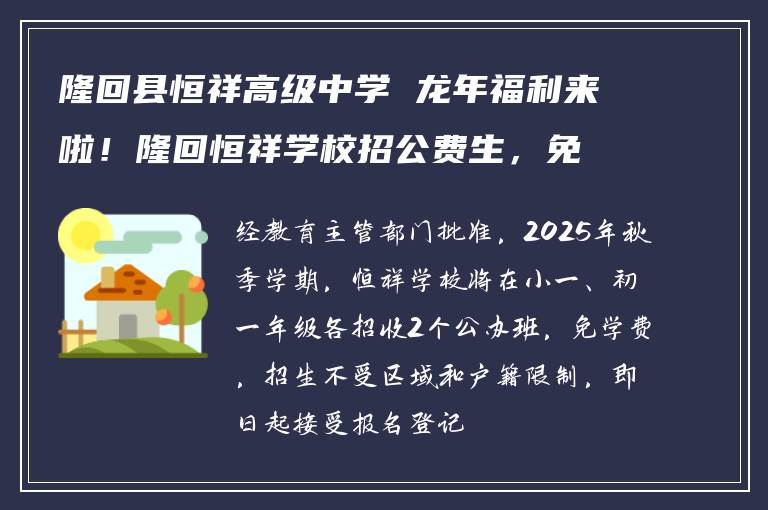 隆回县恒祥高级中学 龙年福利来啦！隆回恒祥学校招公费生，免

经教育主管部门批准，2025年秋季学期，恒祥学校将在小一、初一年级各招收2个公办班，免学费，招生不受区域和户籍限制，即日起接受报名登记